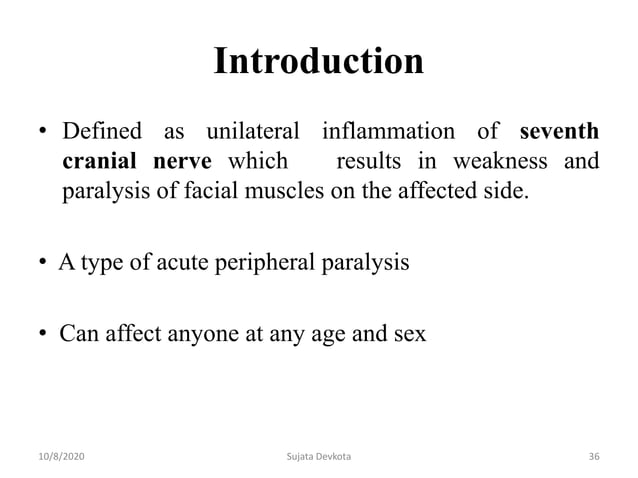 Introduction

• Defined as unilateral inflammation of seventh cranial nerve which results in weakness and paralysis of facial muscles on the affected side.

• A type of acute peripheral paralysis

• Can affect anyone at any age and sex

10/8/2020 Sujata Devkota 36